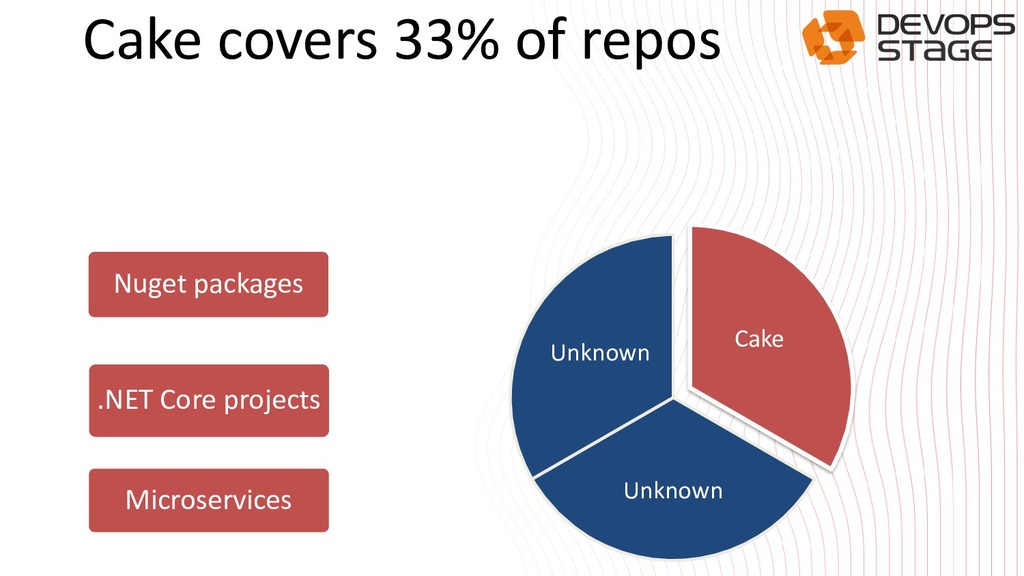 Cake covers 33% of repos

DEVOPS STAGE

Nuget packages

.NET Core projects

Microservices

Unknown

Cake

Unknown